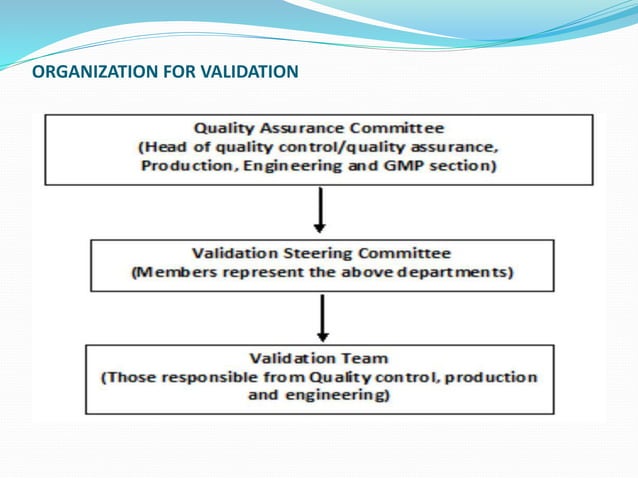 ORGANIZATION FOR VALIDATION

Quality Assurance Committee
(Head of quality control/quality assurance, Production, Engineering and GMP section)

Validation Steering Committee
(Members represent the above departments)

Validation Team
(Those responsible from Quality control, production and engineering)